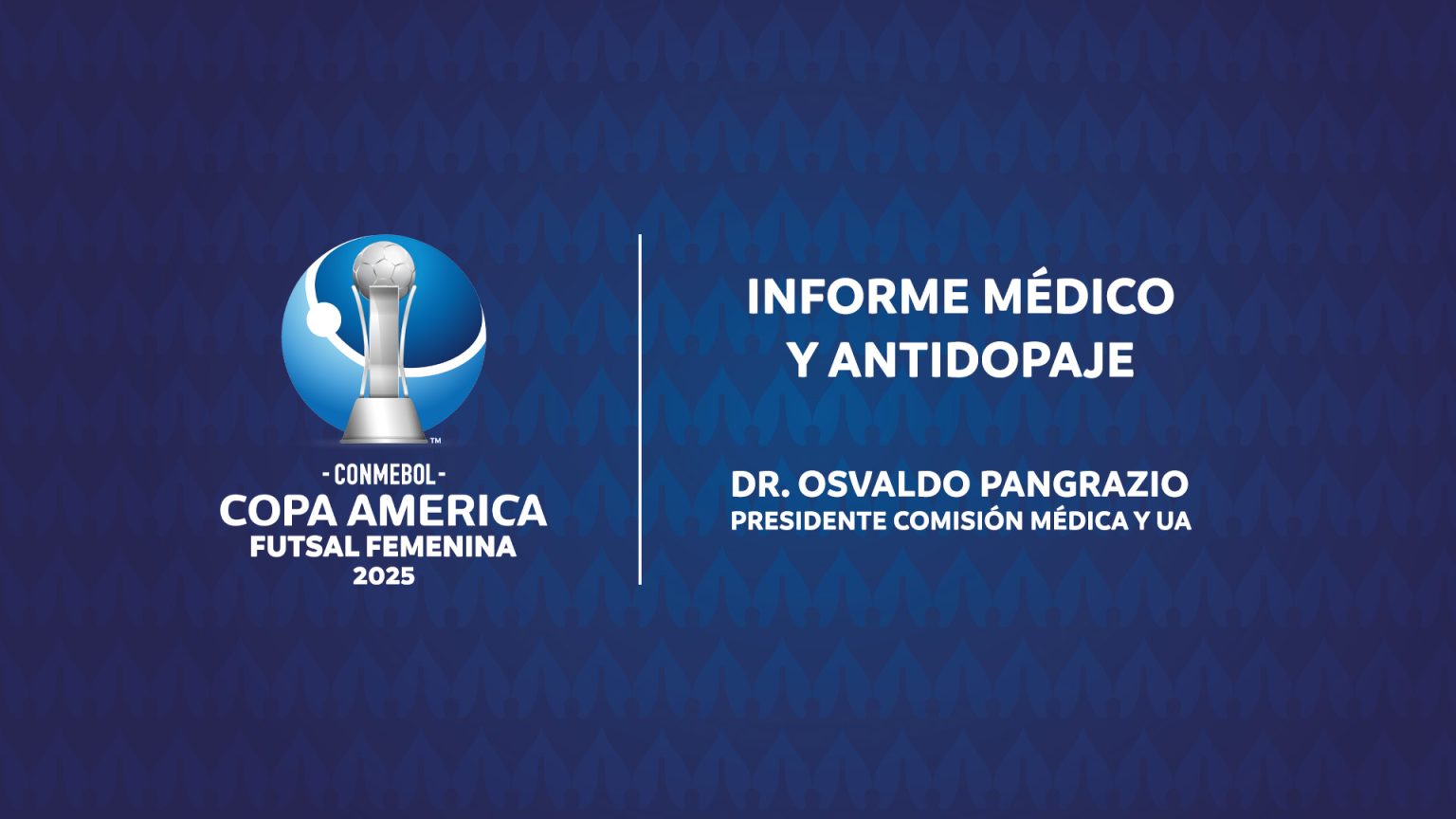 ™
- CONMEBOL -
COPA AMERICA
FUTSAL FEMENINA
2025

INFORME MÉDICO
Y ANTIDOPAJE

DR. OSVALDO PANGRAZIO
PRESIDENTE COMISIÓN MÉDICA Y UA